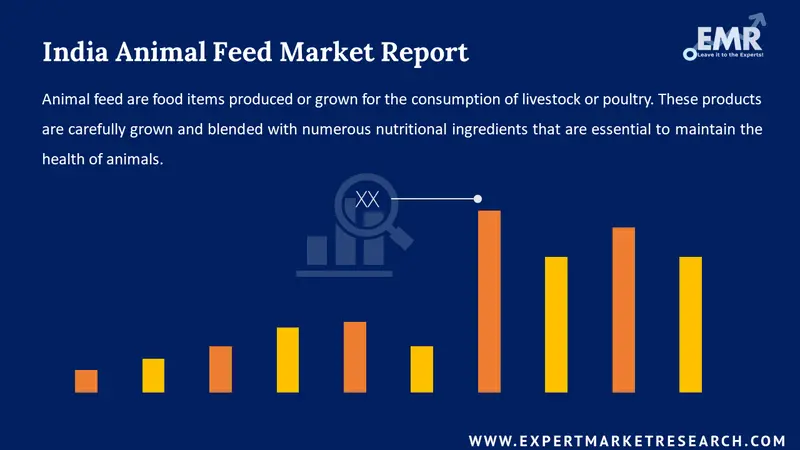 India Animal Feed Market Report

EMR
Leave it to the Experts!

Animal feed are food items produced or grown for the consumption of livestock or poultry. These products are carefully grown and blended with numerous nutritional ingredients that are essential to maintain the health of animals.

XX

WWW.EXPERTMARKETRESEARCH.COM